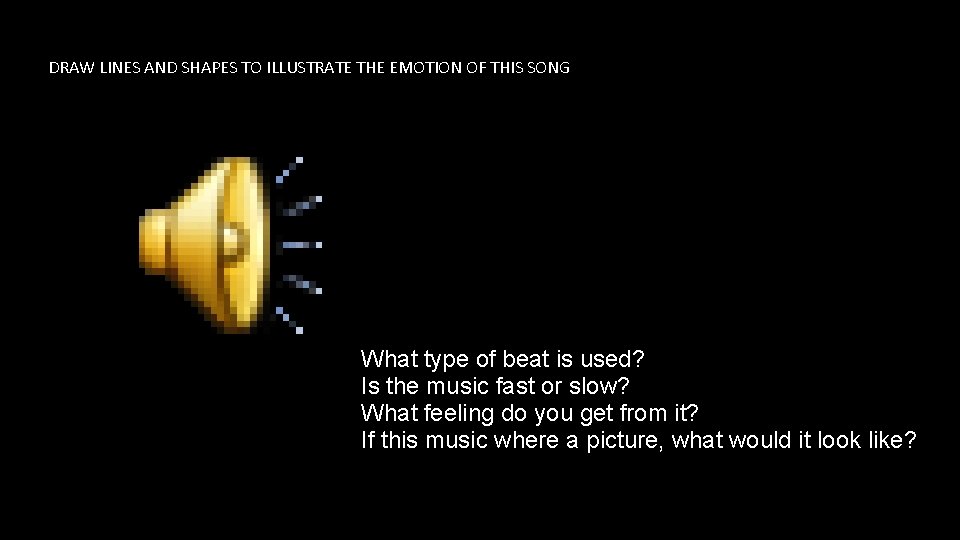 DRAW LINES AND SHAPES TO ILLUSTRATE THE EMOTION OF THIS SONG

What type of beat is used?
Is the music fast or slow?
What feeling do you get from it?
If this music where a picture, what would it look like?